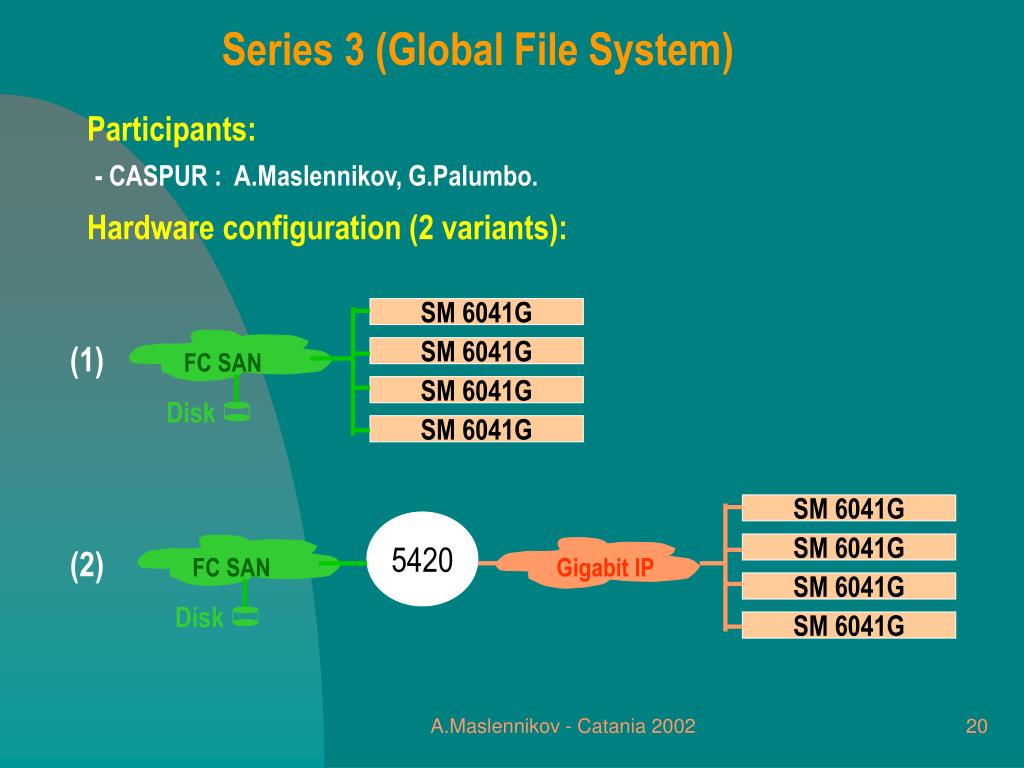 Series 3 (Global File System)

Participants:

- CASPUR : A.Maslennikov, G.Palumbo.

Hardware configuration (2 variants):

(1)

FC SAN

Disk

SM 6041G
SM 6041G
SM 6041G
SM 6041G

(2)

FC SAN

Disk

5420

Gigabit IP

SM 6041G
SM 6041G
SM 6041G
SM 6041G

A.Maslennikov - Catania 2002

20